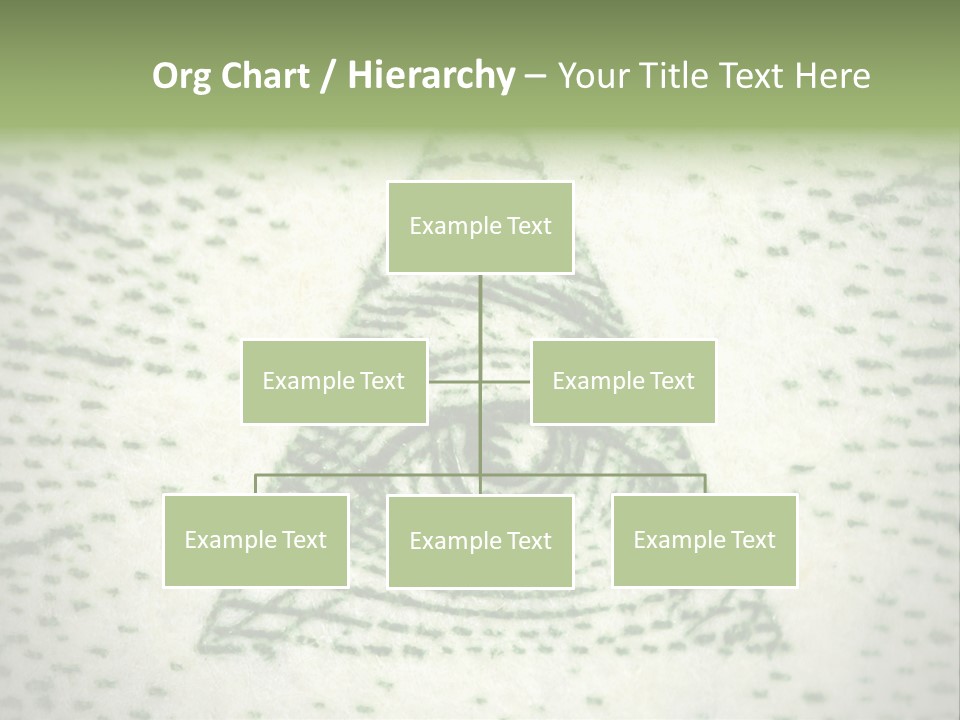 Org Chart / Hierarchy – Your Title Text Here

Example Text

Example Text

Example Text

Example Text

Example Text

Example Text